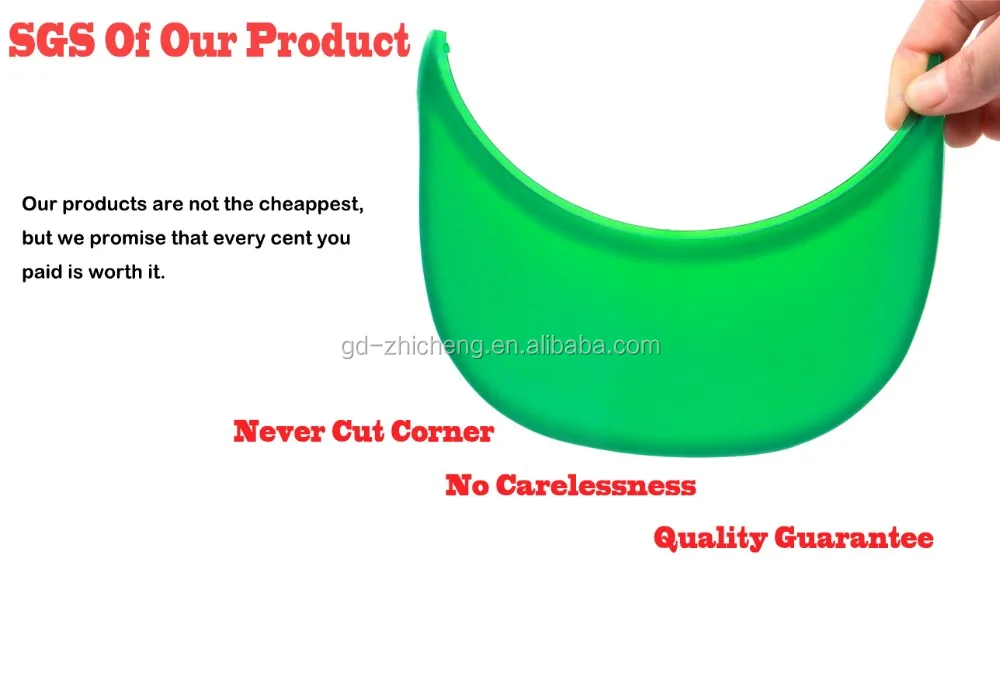 SGS Of Our Product

Our products are not the cheappest, but we promise that every cent you paid is worth it.

gd-zhicheng.en.alibaba.com

Never Cut Corner

No Carelessness

Quality Guarantee